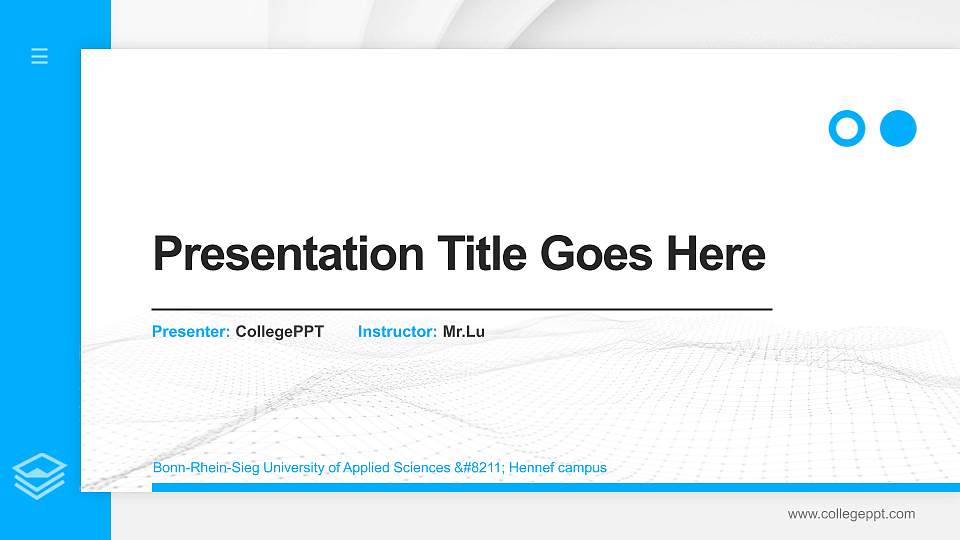 Presentation Title Goes Here

Presenter: CollegePPT Instructor: Mr.Lu

Bonn-Rhein-Sieg University of Applied Sciences &#8211; Hennef campus

www.collegeppt.com